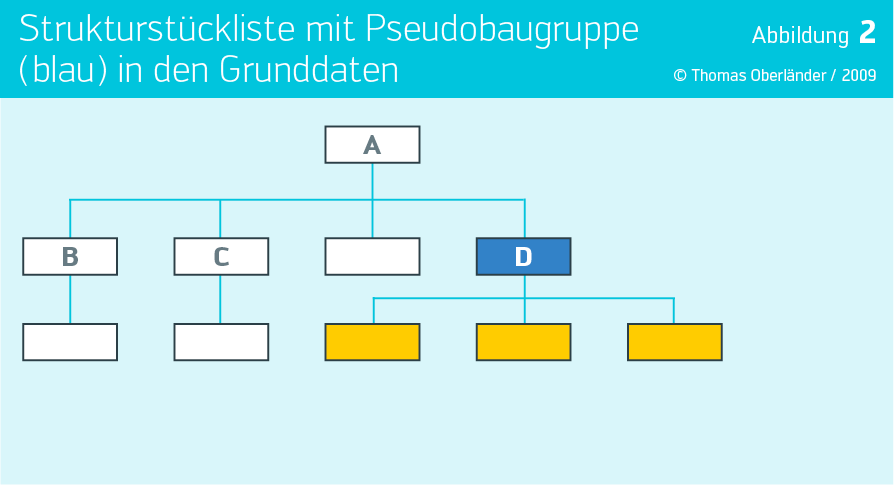 Strukturstückliste mit Pseudobaugruppe (blau) in den Grunddaten

Abbildung 2

© Thomas Oberländer / 2009

A

B

C

D